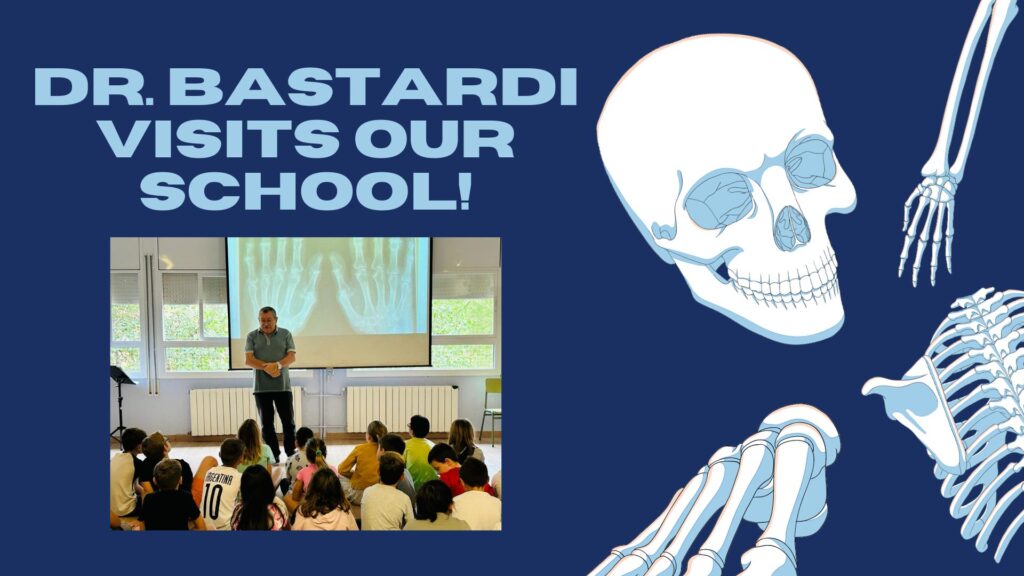 DR. BASTARDI VISITS OUR SCHOOL!

ARGENTINA
10